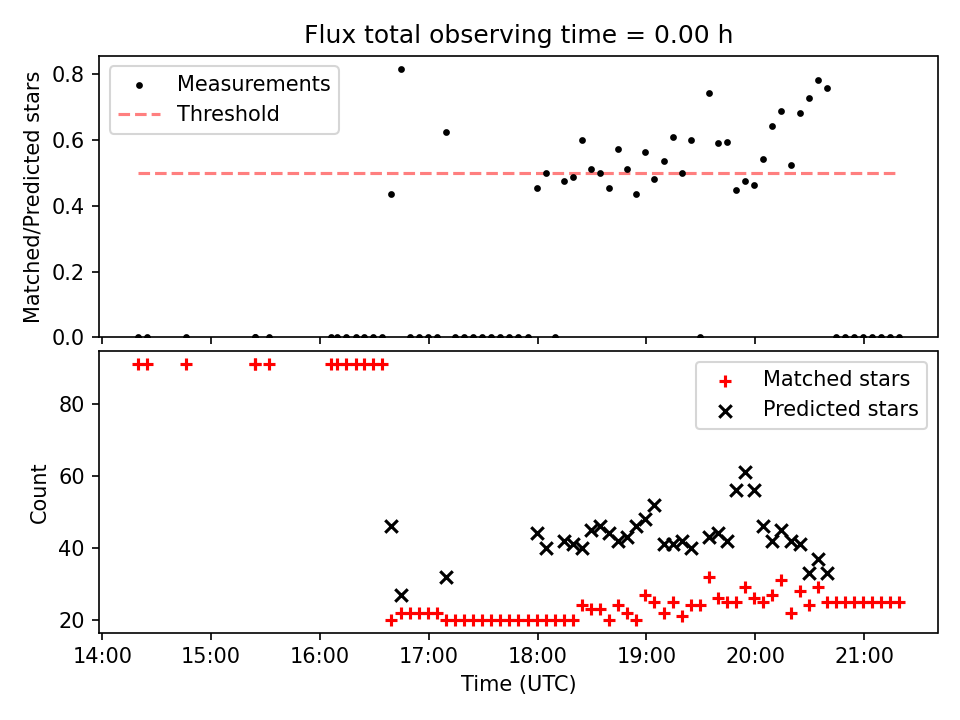 Flux total observing time = 0.00 h

Measurements
Threshold

Matched/Predicted stars

0.8
0.6
0.4
0.2
0.0

Matched stars
Predicted stars

Count

80
60
40
20

14:00 15:00 16:00 17:00 18:00 19:00 20:00 21:00

Time (UTC)